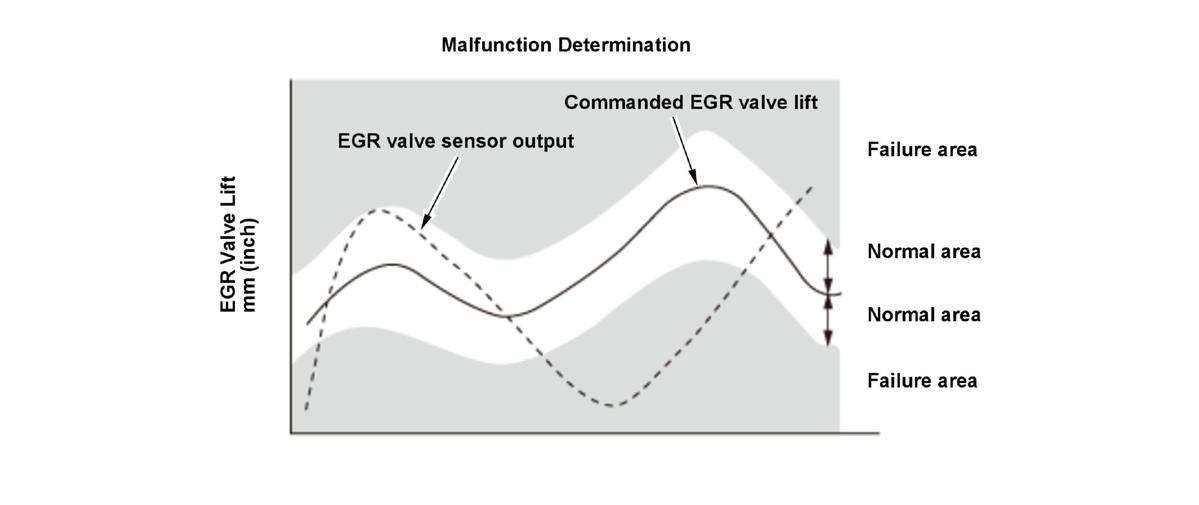 Malfunction Determination

EGR Valve Lift
mm (inch)

Commanded EGR valve lift

EGR valve sensor output

Failure area

Normal area

Normal area

Failure area